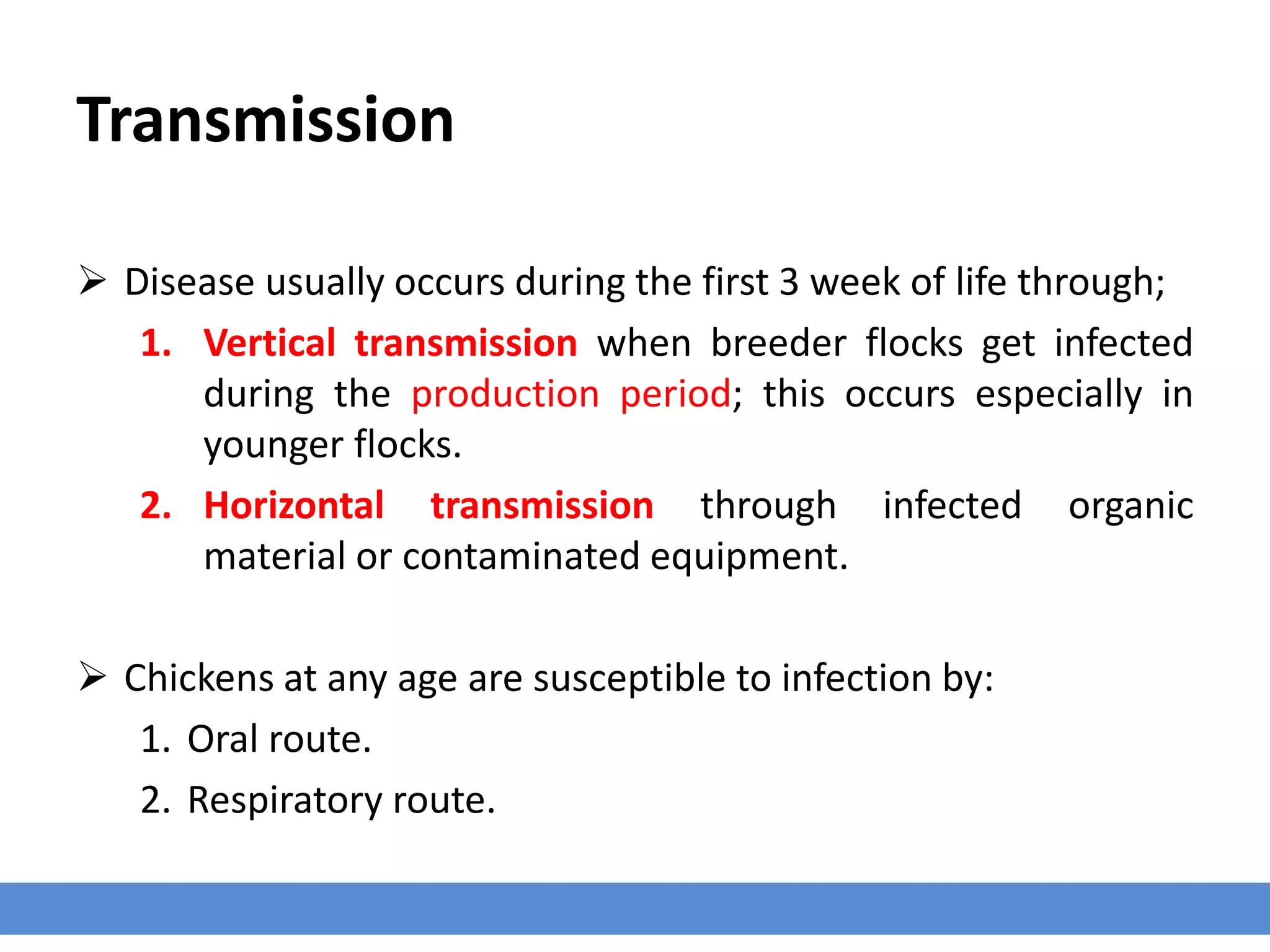 Transmission

➢ Disease usually occurs during the first 3 week of life through;

1. Vertical transmission when breeder flocks get infected during the production period; this occurs especially in younger flocks.

2. Horizontal transmission through infected organic material or contaminated equipment.

➢ Chickens at any age are susceptible to infection by:

1. Oral route.

2. Respiratory route.